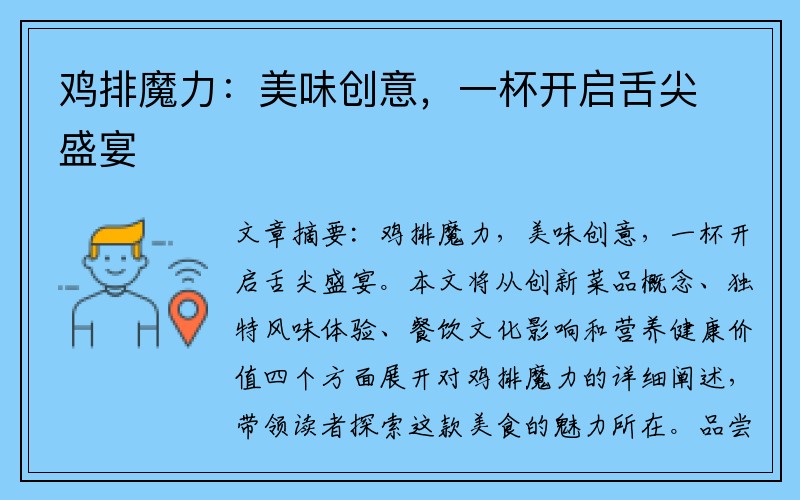 鸡排魔力：美味创意，一杯开启舌尖盛宴

文章摘要：鸡排魔力，美味创意，一杯开启舌尖盛宴。本文将从创新菜品概念、独特风味体验、餐饮文化影响和营养健康价值四个方面展开对鸡排魔力的详细阐述，带领读者探索这款美食的魅力所在。品尝